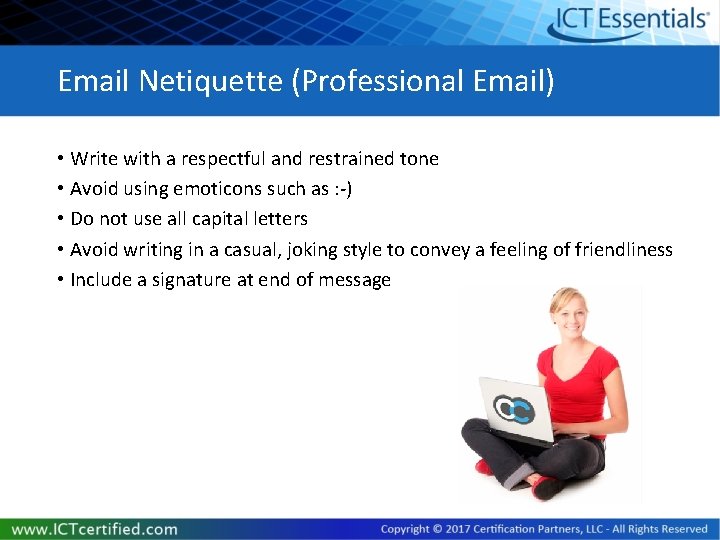 ICT Essentials®

Email Netiquette (Professional Email)

• Write with a respectful and restrained tone
• Avoid using emoticons such as :-)
• Do not use all capital letters
• Avoid writing in a casual, joking style to convey a feeling of friendliness
• Include a signature at end of message

www.ICTcertified.com

Copyright © 2017 Certification Partners, LLC - All Rights Reserved